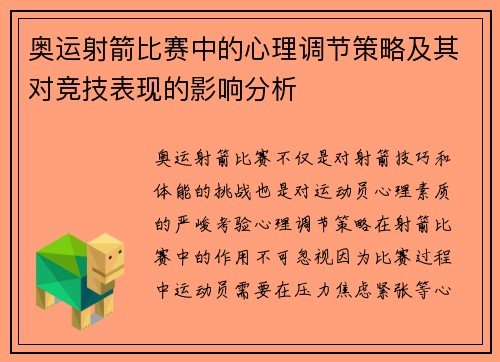 奥运射箭比赛中的心理调节策略及其对竞技表现的影响分析

奥运射箭比赛不仅是对射箭技巧和体能的挑战也是对运动员心理素质的严峻考验心理调节策略在射箭比赛中的作用不可忽视因为比赛过程中运动员需要在压力焦虑紧张等心